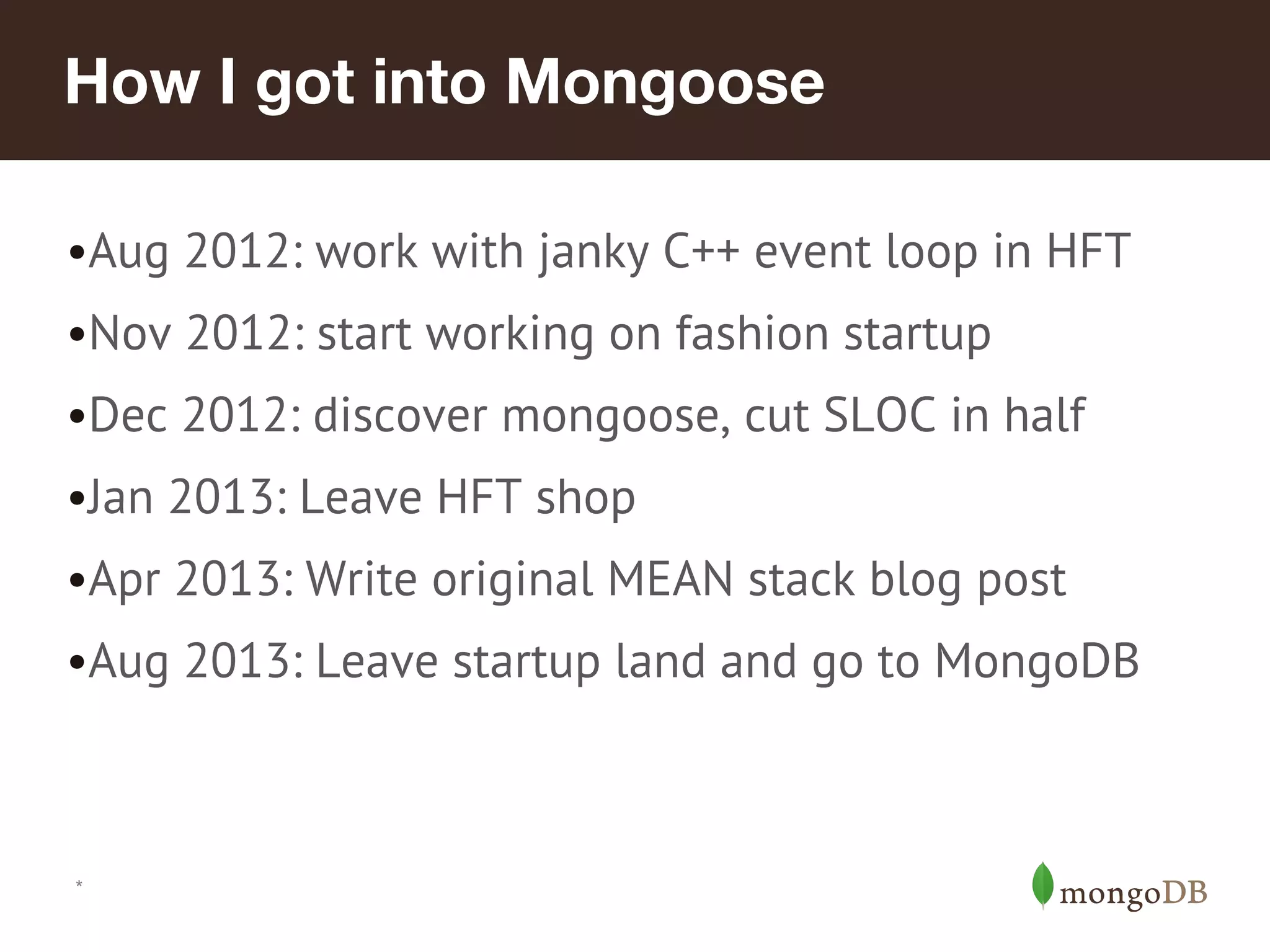 How I got into Mongoose

•Aug 2012: work with janky C++ event loop in HFT

•Nov 2012: start working on fashion startup

•Dec 2012: discover mongoose, cut SLOC in half

•Jan 2013: Leave HFT shop

•Apr 2013: Write original MEAN stack blog post

•Aug 2013: Leave startup land and go to MongoDB

*

mongoDB